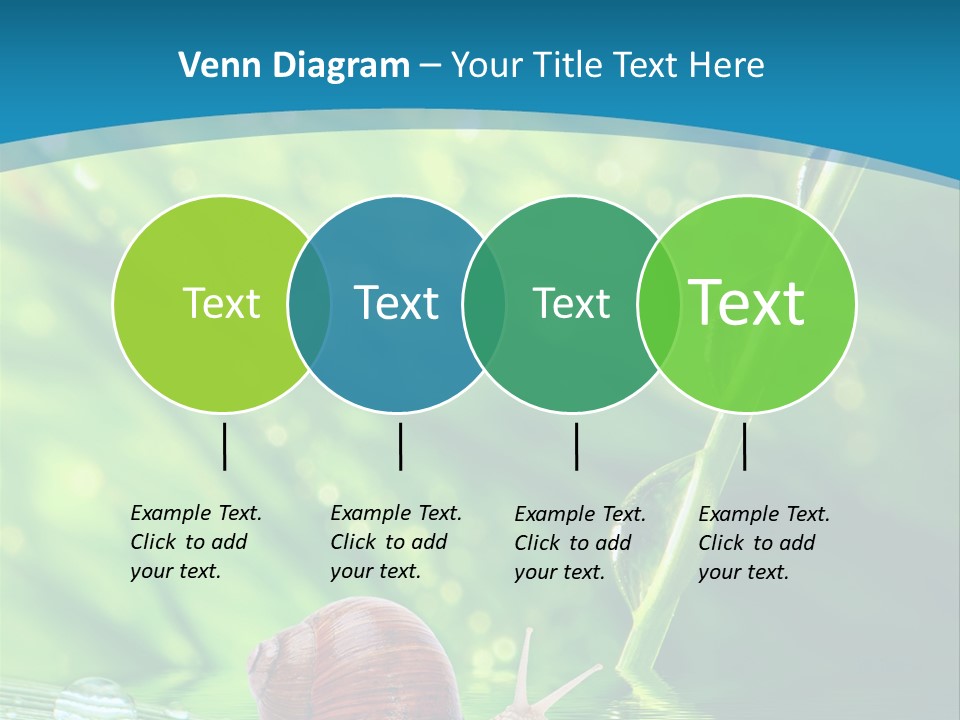 Venn Diagram – Your Title Text Here

Text

Text

Text

Text

Example Text. Click to add your text.

Example Text. Click to add your text.

Example Text. Click to add your text.

Example Text. Click to add your text.